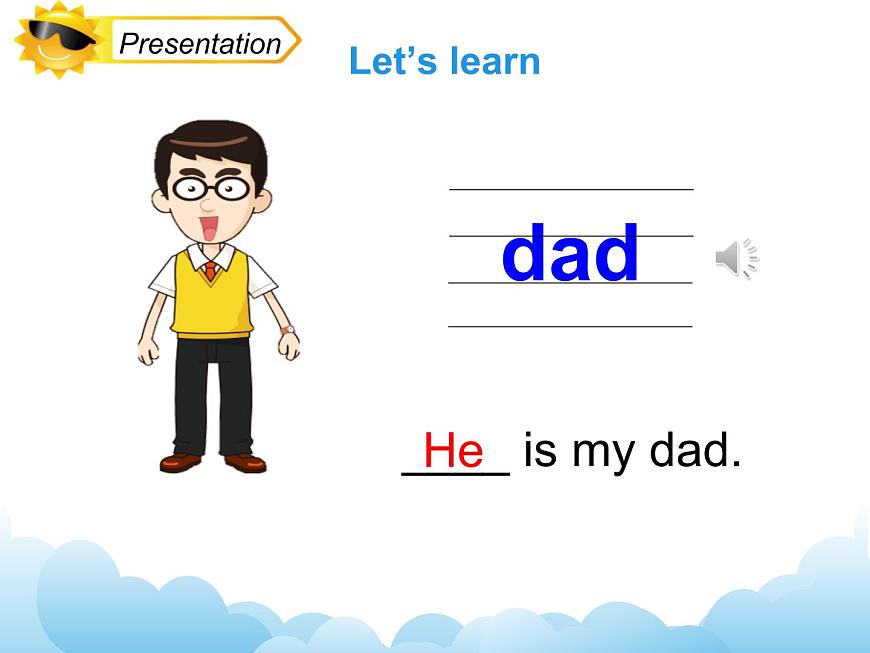 Presentation

Let's learn

dad

He is my dad.